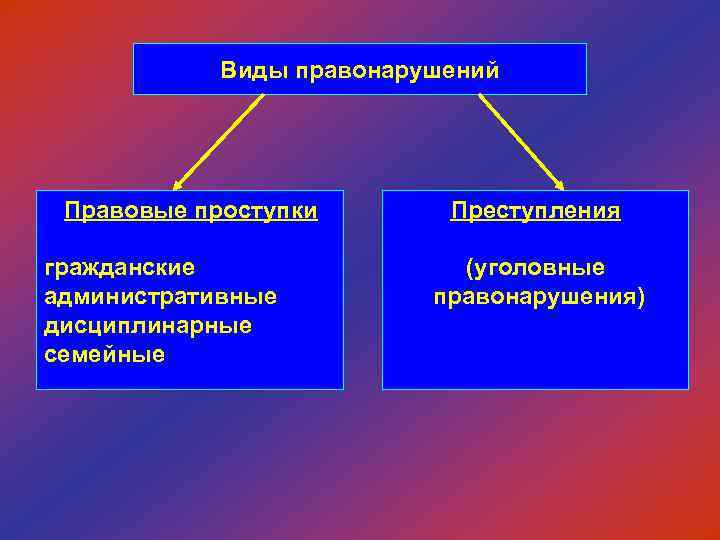 Виды правонарушений

Правовые проступки

гражданские
административные
дисциплинарные
семейные

Преступления

(уголовные правонарушения)